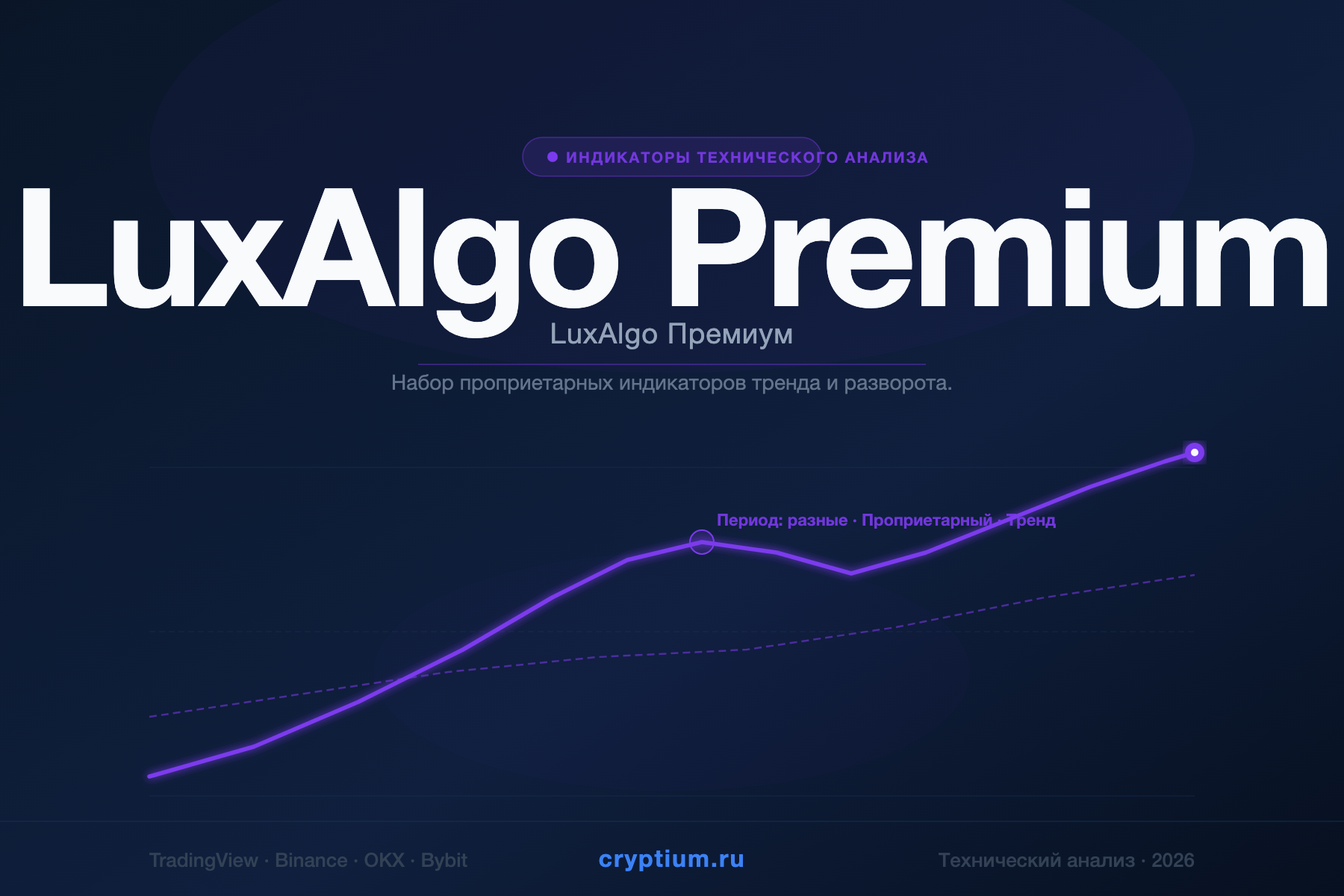 ИНДИКАТОРЫ ТЕХНИЧЕСКОГО АНАЛИЗА

LuxAlgo Premium

LuxAlgo Премиум

Набор проприетарных индикаторов тренда и разворота.

Период: разные · Проприетарный · Тренд

TradingView · Binance · OKX · Bybit

cryptium.ru

Технический анализ · 2026